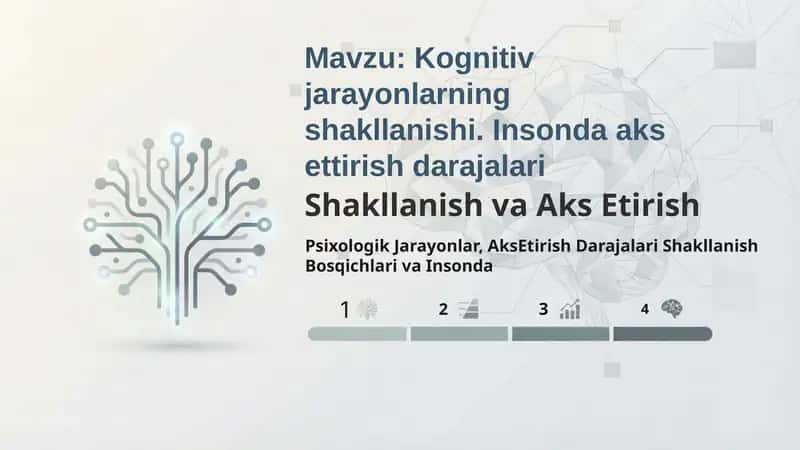 Mavzu: Kognitiv jarayonlarning shakllanishi. Insonda aks ettirish darajalari

Shakllanish va Aks Etirish

Psixologik Jarayonlar, AksEtirish Darajalari Shakllanish Bosqichlari va Insonda

1

2

3

4